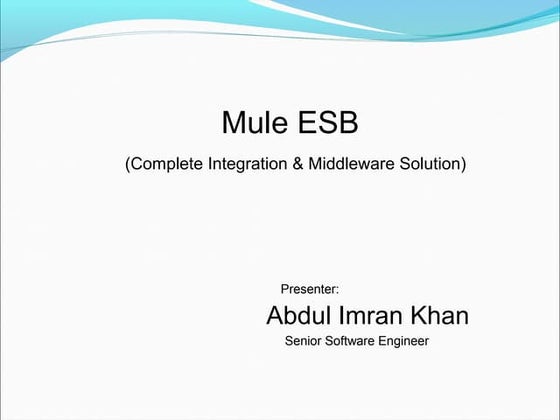 Mule ESB

(Complete Integration & Middleware Solution)

Presenter:

Abdul Imran Khan

Senior Software Engineer